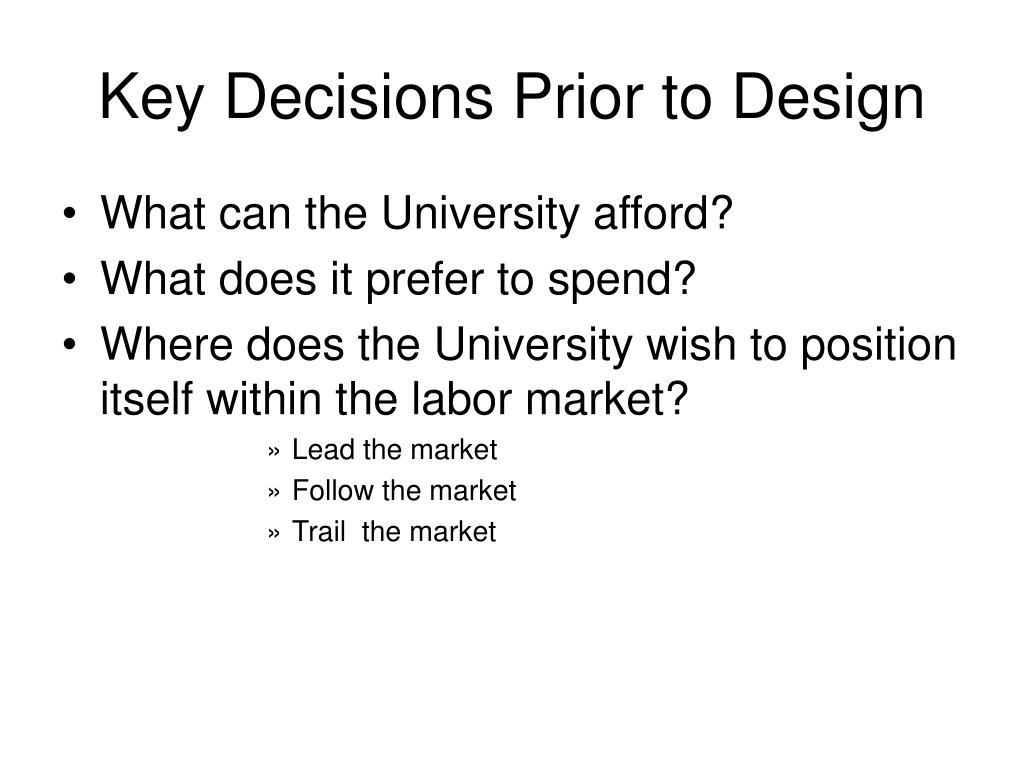 Key Decisions Prior to Design

• What can the University afford?
• What does it prefer to spend?
• Where does the University wish to position itself within the labor market?
  » Lead the market
  » Follow the market
  » Trail the market